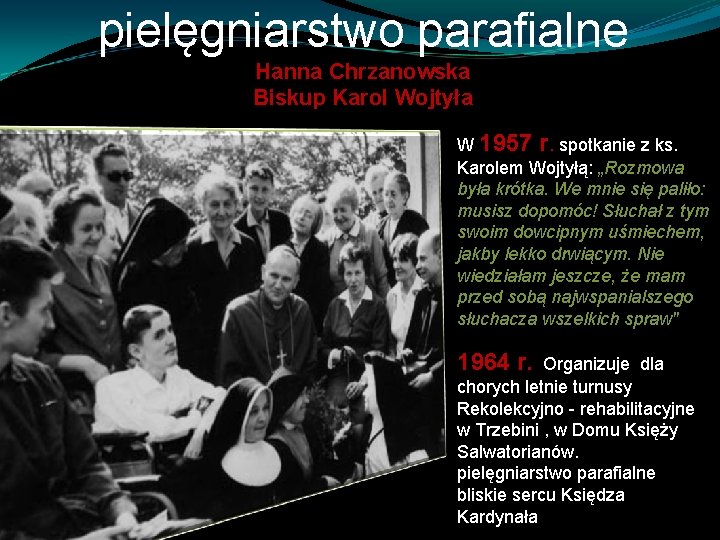 pielęgniarstwo parafialne

Hanna Chrzanowska
Biskup Karol Wojtyła

W 1957 r. spotkanie z ks. Karolem Wojtyłą: „Rozmowa była krótka. We mnie się paliło: musisz dopomóc! Słuchał z tym swoim dowcipnym uśmiechem, jakby lekko drwiącym. Nie wiedziałam jeszcze, że mam przed sobą najwspanialszego słuchacza wszelkich spraw"

1964 r. Organizuje dla chorych letnie turnusy Rekolekcyjno - rehabilitacyjne w Trzebini , w Domu Księży Salwatorianów.
pielęgniarstwo parafialne bliskie sercu Księdza Kardynała